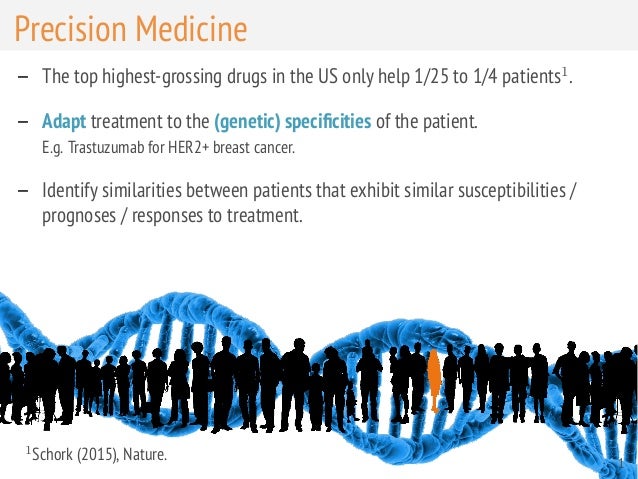 Precision Medicine

– The top highest-grossing drugs in the US only help 1/25 to 1/4 patients$^1$.

– Adapt treatment to the (genetic) specificities of the patient.
E.g. Trastuzumab for HER2+ breast cancer.

– Identify similarities between patients that exhibit similar susceptibilities / prognoses / responses to treatment.

$^1$Schork (2015), Nature.

1